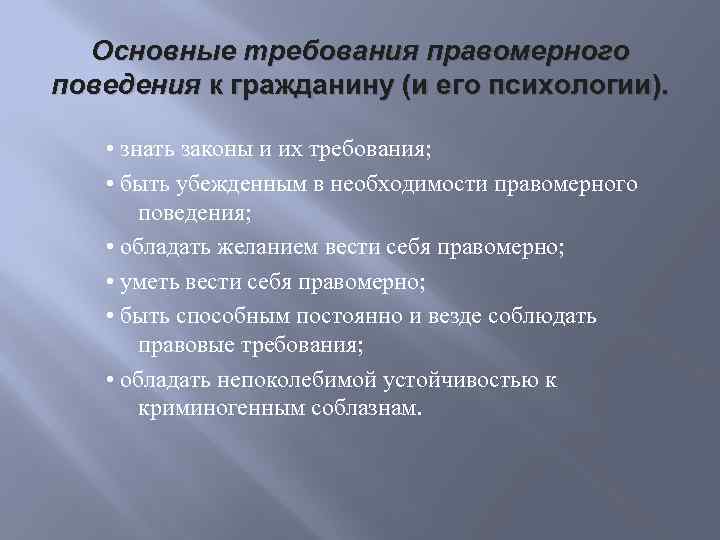 Основные требования правомерного поведения к гражданину (и его психологии).

• знать законы и их требования;

• быть убежденным в необходимости правомерного поведения;

• обладать желанием вести себя правомерно;

• уметь вести себя правомерно;

• быть способным постоянно и везде соблюдать правовые требования;

• обладать непоколебимой устойчивостью к криминогенным соблазнам.